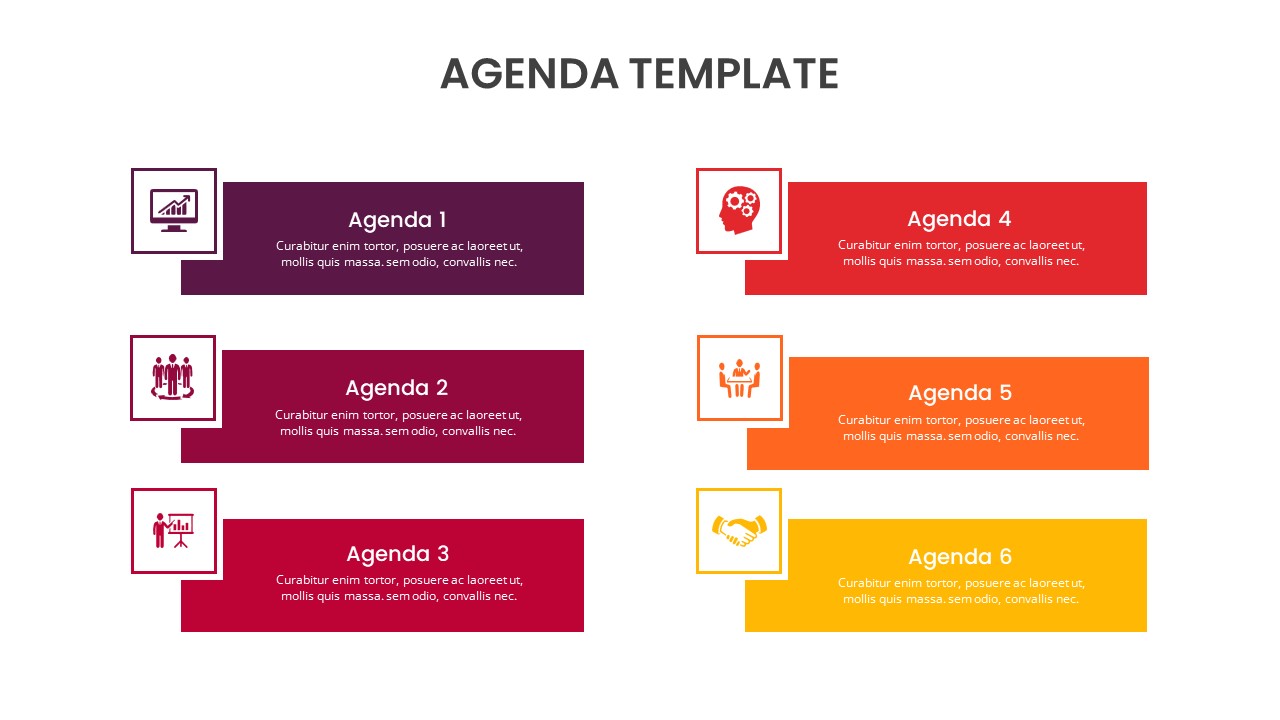 AGENDA TEMPLATE

Agenda 1
Curabitur enim tortor, posuere ac laoreet ut, mollis quis massa. sem odio, convallis nec.

Agenda 2
Curabitur enim tortor, posuere ac laoreet ut, mollis quis massa. sem odio, convallis nec.

Agenda 3
Curabitur enim tortor, posuere ac laoreet ut, mollis quis massa. sem odio, convallis nec.

Agenda 4
Curabitur enim tortor, posuere ac laoreet ut, mollis quis massa. sem odio, convallis nec.

Agenda 5
Curabitur enim tortor, posuere ac laoreet ut, mollis quis massa. sem odio, convallis nec.

Agenda 6
Curabitur enim tortor, posuere ac laoreet ut, mollis quis massa. sem odio, convallis nec.